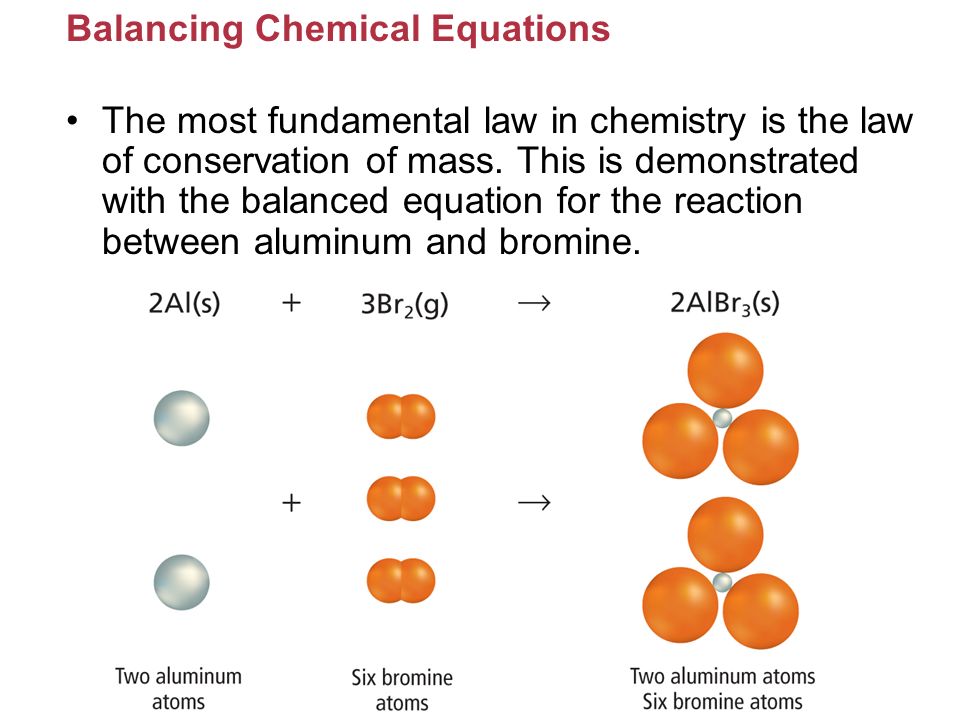 Balancing Chemical Equations

• The most fundamental law in chemistry is the law of conservation of mass. This is demonstrated with the balanced equation for the reaction between aluminum and bromine.

$2Al(s) + 3Br_2(g) \rightarrow 2AlBr_3(s)$

$+$ $\rightarrow$

Two aluminum atoms

Six bromine atoms

Two aluminum atoms
Six bromine atoms